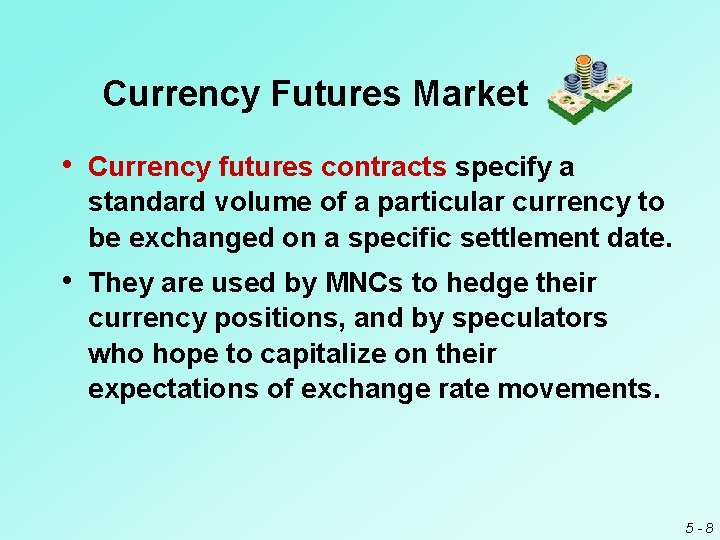 Currency Futures Market

• Currency futures contracts specify a standard volume of a particular currency to be exchanged on a specific settlement date.

• They are used by MNCs to hedge their currency positions, and by speculators who hope to capitalize on their expectations of exchange rate movements.

5 - 8